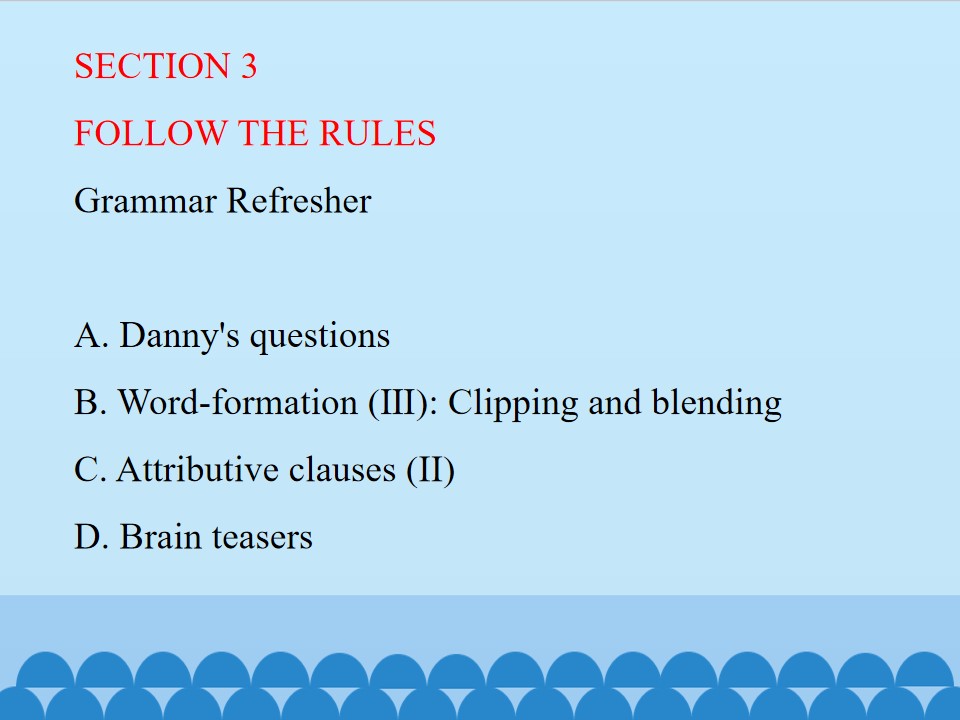 SECTION 3

FOLLOW THE RULES

Grammar Refresher

A. Danny's questions

B. Word-formation (III): Clipping and blending

C. Attributive clauses (II)

D. Brain teasers